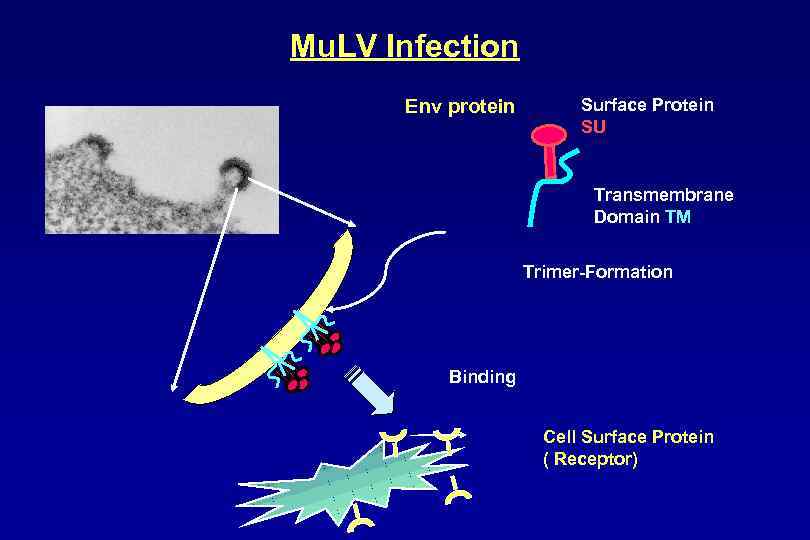 MuLV Infection

Env protein

Surface Protein
SU

Transmembrane
Domain TM

Trimer-Formation

Binding

Cell Surface Protein
( Receptor)